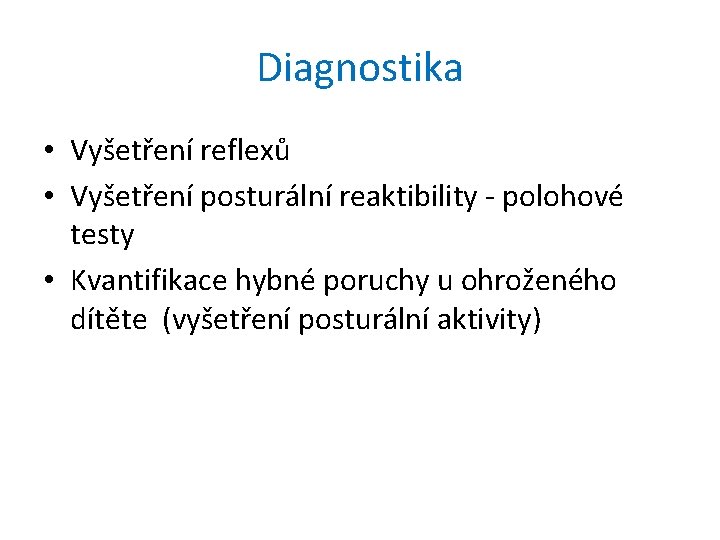 Diagnostika

• Vyšetření reflexů
• Vyšetření posturální reaktibility - polohové testy
• Kvantifikace hybné poruchy u ohroženého dítěte (vyšetření posturální aktivity)